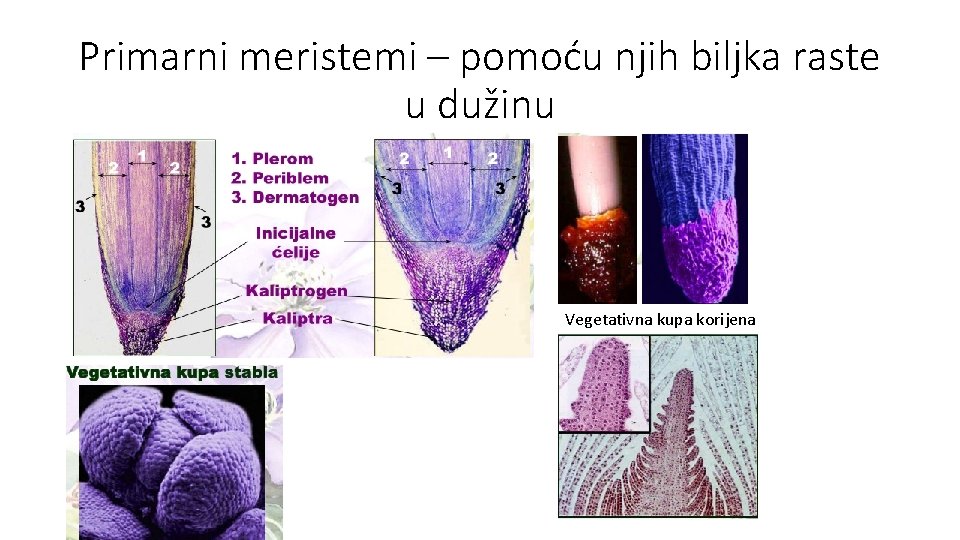 Primarni meristemi – pomoću njih biljka raste u dužinu

2 1 2

3 3

1. Plerom
2. Periblem
3. Dermatogen

Inicijalne ćelije

Kaliptrogen

Kaliptra

2 1 2

3 3

Vegetativna kupa korijena

Vegetativna kupa stabla